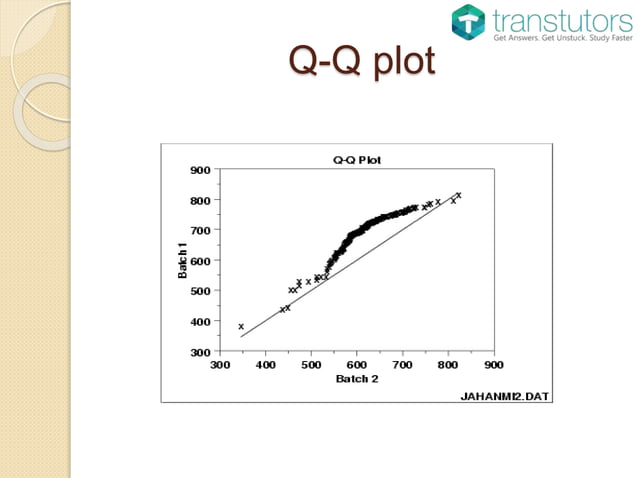 transtutors
Get Answers. Get Unstuck. Study Faster

Q-Q plot

Q-Q Plot

900
800
700
600
500
400
300

Batch 1

300 400 500 600 700 800 900

Batch 2

JAHANMI2.DAT